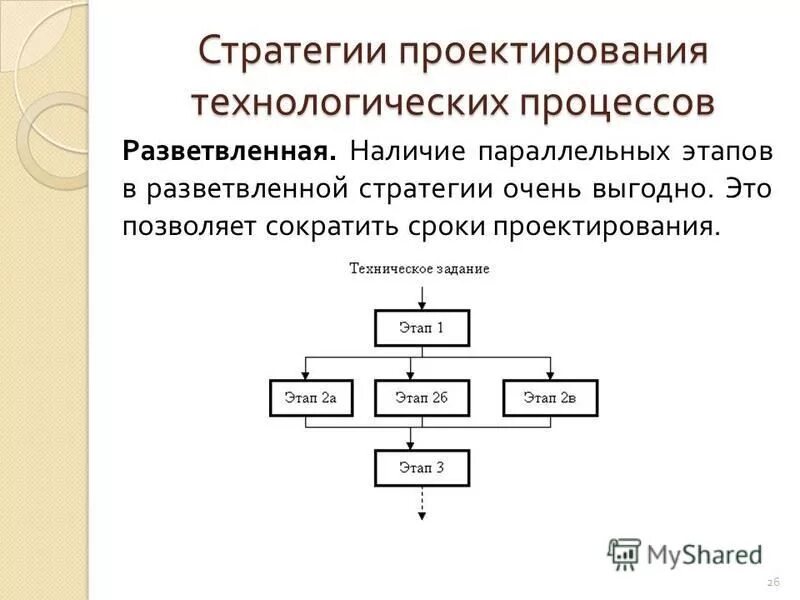 Стратегии проектирования технологических процессов

**Разветвленная.** Наличие параллельных этапов в разветвленной стратегии очень выгодно. Это позволяет сократить сроки проектирования.

Техническое задание

Этап 1

Этап 2а

Этап 2б

Этап 2в

Этап 3

MyShared

26